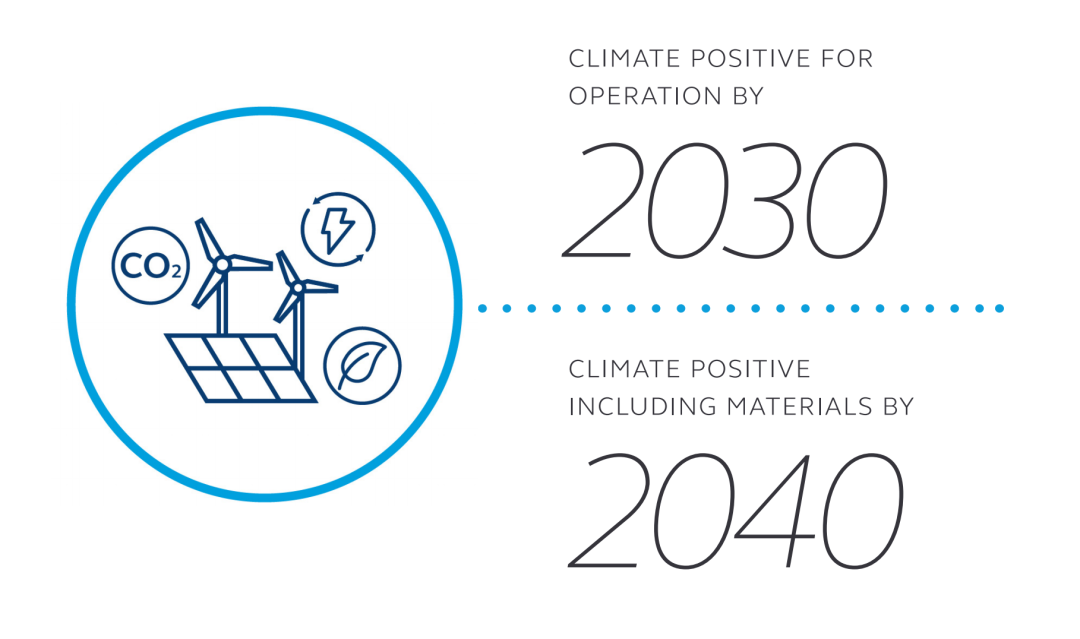 $CO_2$

CLIMATE POSITIVE FOR OPERATION BY

2030

CLIMATE POSITIVE INCLUDING MATERIALS BY

2040